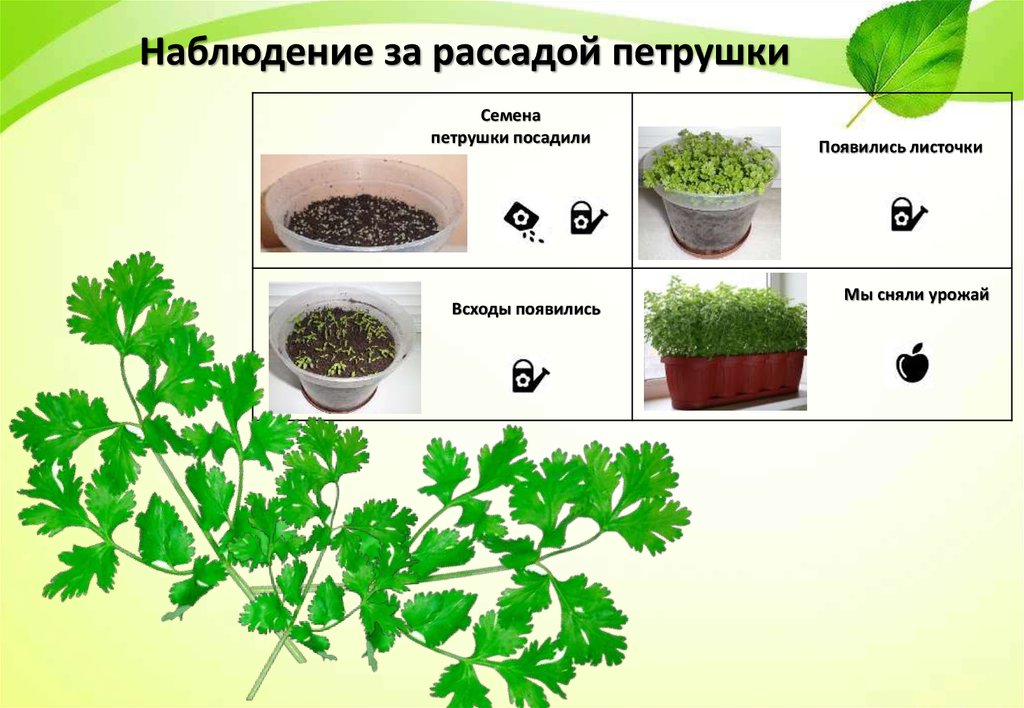 Наблюдение за рассадой петрушки

| Семена петрушки посадили | Появились листочки |
|---|---|
| Всходы появились | Мы сняли урожай |